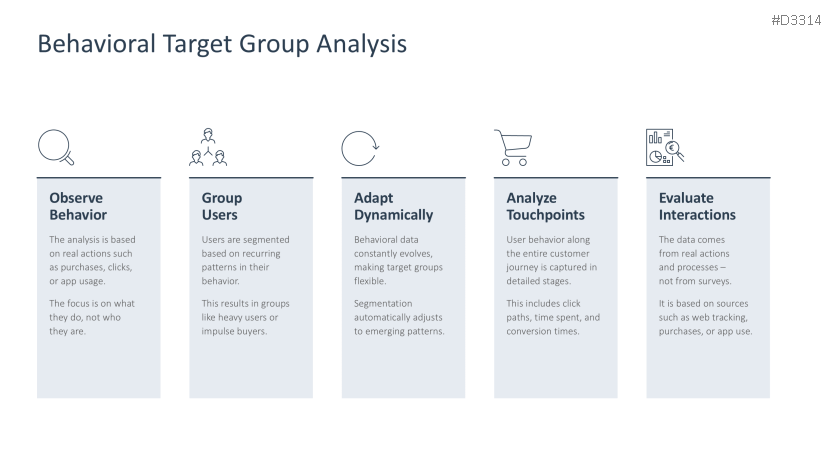 #D3314

Behavioral Target Group Analysis

Observe Behavior

The analysis is based on real actions such as purchases, clicks, or app usage.

The focus is on what they do, not who they are.

Group Users

Users are segmented based on recurring patterns in their behavior.

This results in groups like heavy users or impulse buyers.

Adapt Dynamically

Behavioral data constantly evolves, making target groups flexible.

Segmentation automatically adjusts to emerging patterns.

Analyze Touchpoints

User behavior along the entire customer journey is captured in detailed stages.

This includes click paths, time spent, and conversion times.

Evaluate Interactions

The data comes from real actions and processes – not from surveys.

It is based on sources such as web tracking, purchases, or app use.